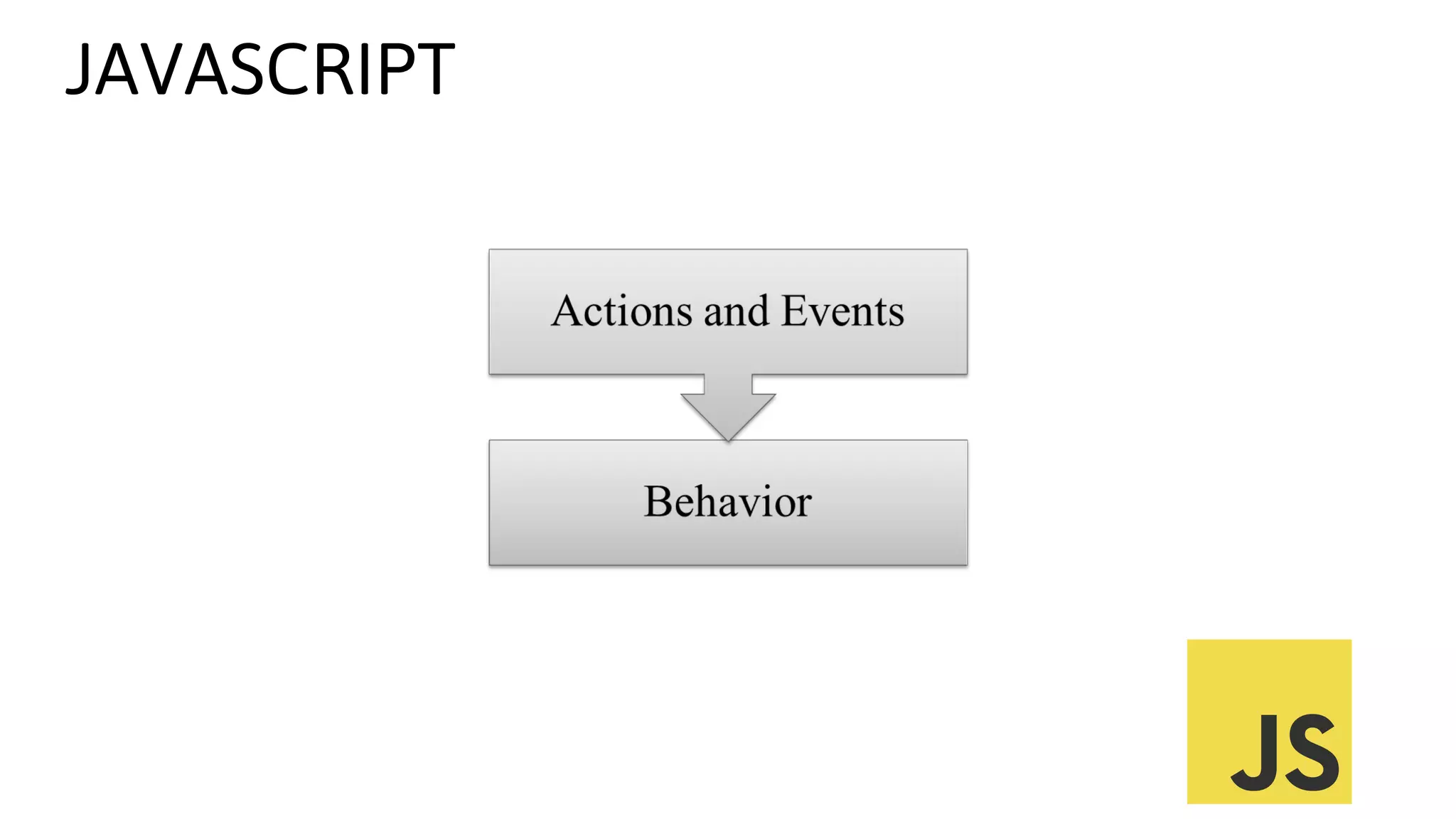 JAVASCRIPT

Actions and Events

Behavior

JS